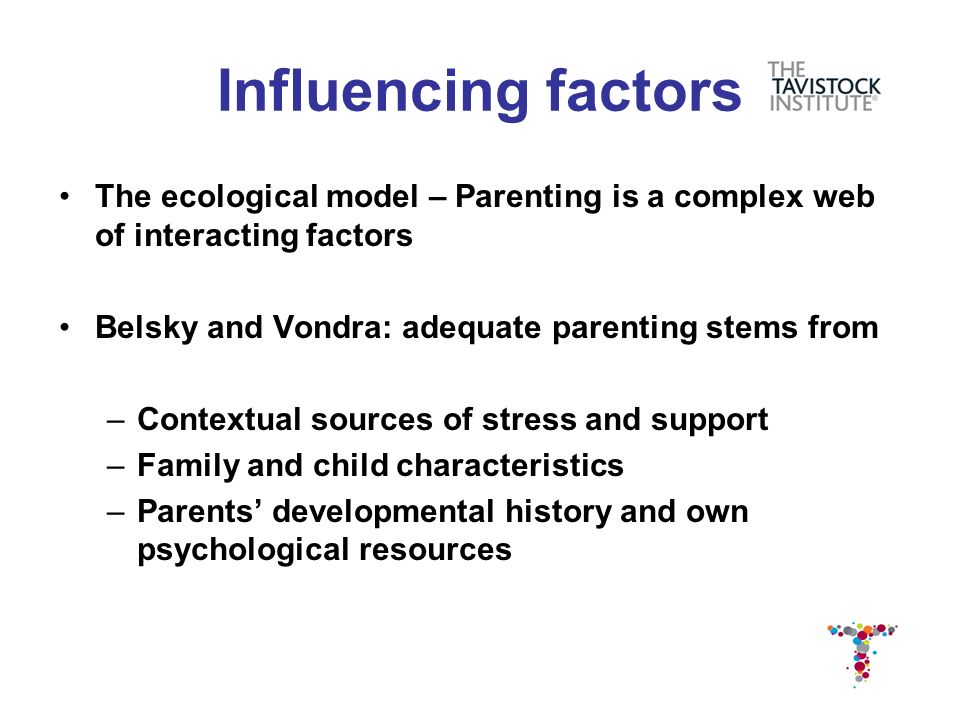 Influencing factors

THE TAVISTOCK INSTITUTE®

• The ecological model – Parenting is a complex web of interacting factors

• Belsky and Vondra: adequate parenting stems from

– Contextual sources of stress and support
– Family and child characteristics
– Parents’ developmental history and own psychological resources